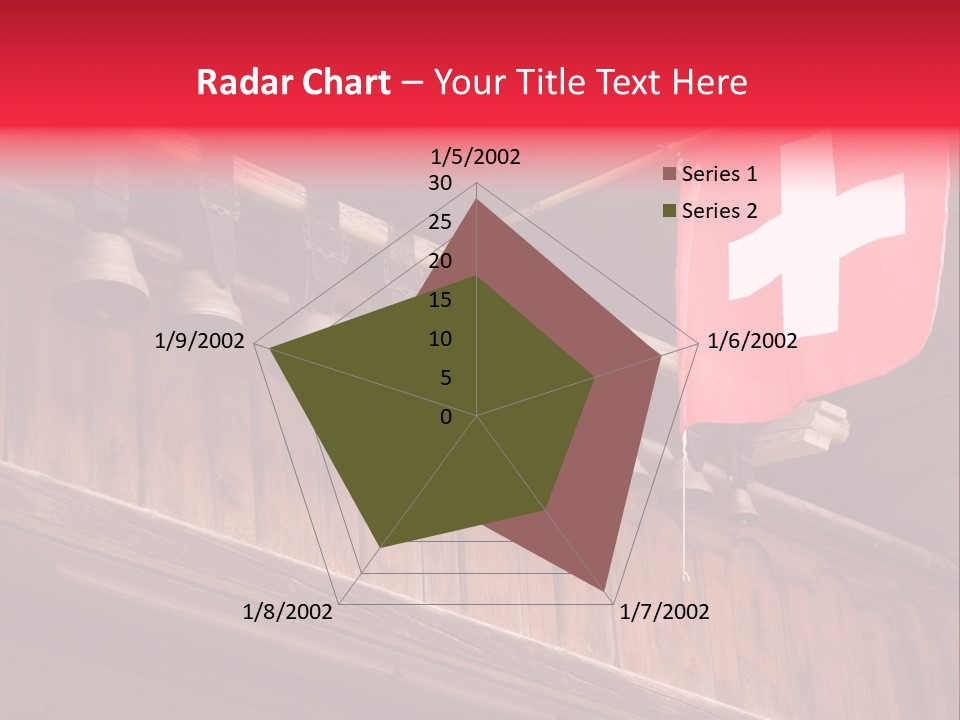 Radar Chart – Your Title Text Here

1/5/2002

30
25
20
15
10
5
0

1/6/2002
1/7/2002
1/8/2002
1/9/2002

Series 1
Series 2